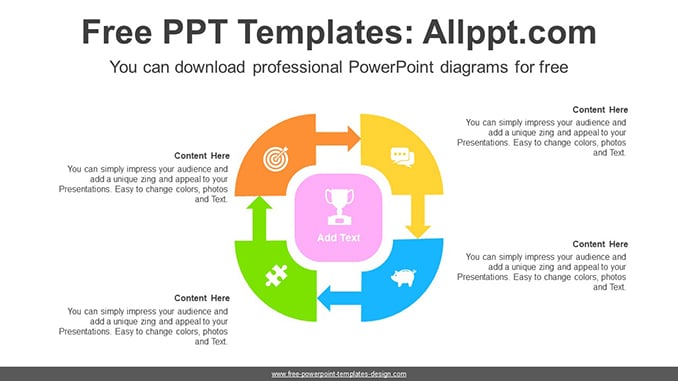 Free PPT Templates: Allppt.com

You can download professional PowerPoint diagrams for free

Content Here
You can simply impress your audience and add a unique zing and appeal to your Presentations. Easy to change colors, photos and Text.

Content Here
You can simply impress your audience and add a unique zing and appeal to your Presentations. Easy to change colors, photos and Text.

Add Text

Content Here
You can simply impress your audience and add a unique zing and appeal to your Presentations. Easy to change colors, photos and Text.

Content Here
You can simply impress your audience and add a unique zing and appeal to your Presentations. Easy to change colors, photos and Text.

www.free-powerpoint-templates-design.com